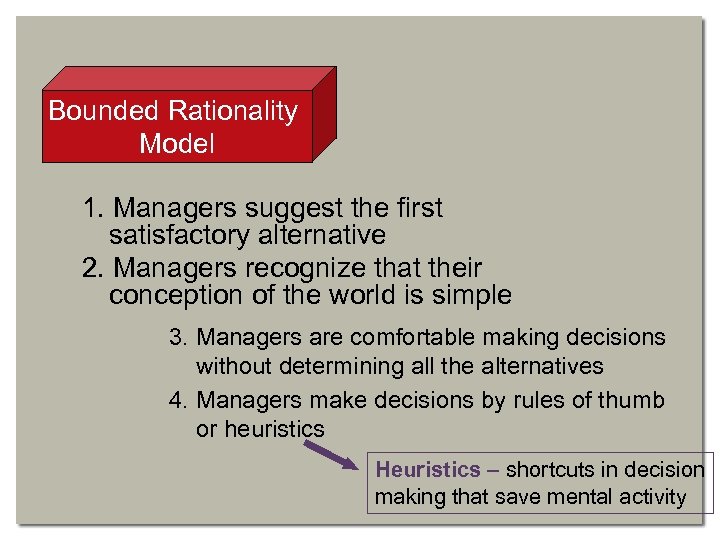 Bounded Rationality Model

1. Managers suggest the first satisfactory alternative

2. Managers recognize that their conception of the world is simple

3. Managers are comfortable making decisions without determining all the alternatives

4. Managers make decisions by rules of thumb or heuristics

Heuristics – shortcuts in decision making that save mental activity